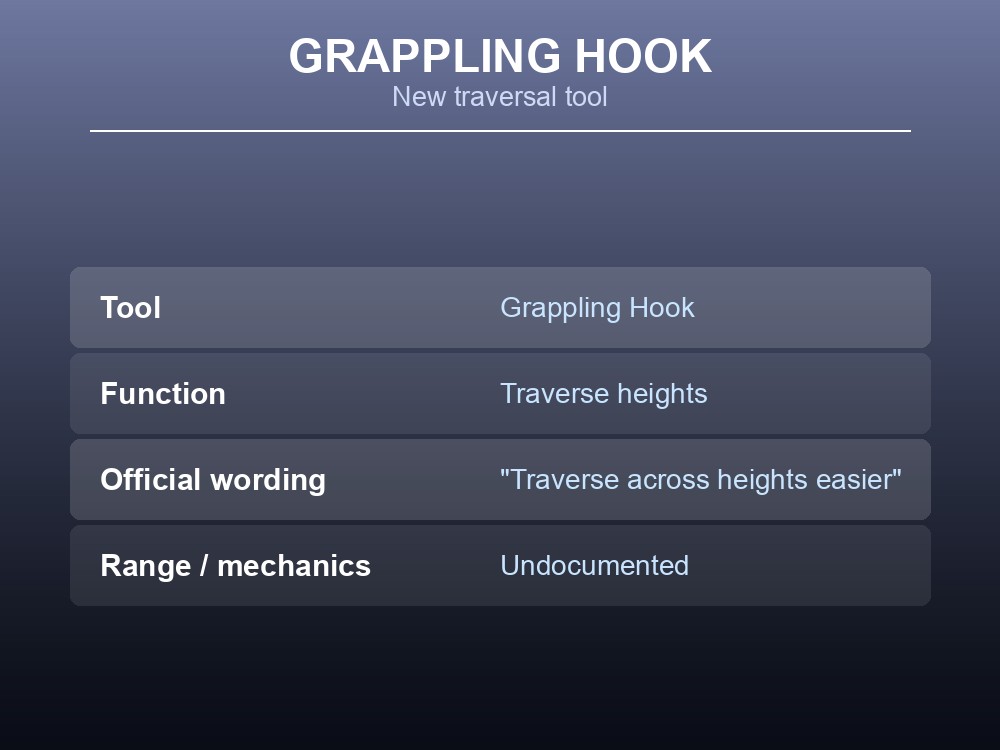 GRAPPLING HOOK
New traversal tool

| Tool | Grappling Hook |
|---|---|
| Function | Traverse heights |
| Official wording | "Traverse across heights easier" |
| Range / mechanics | Undocumented |